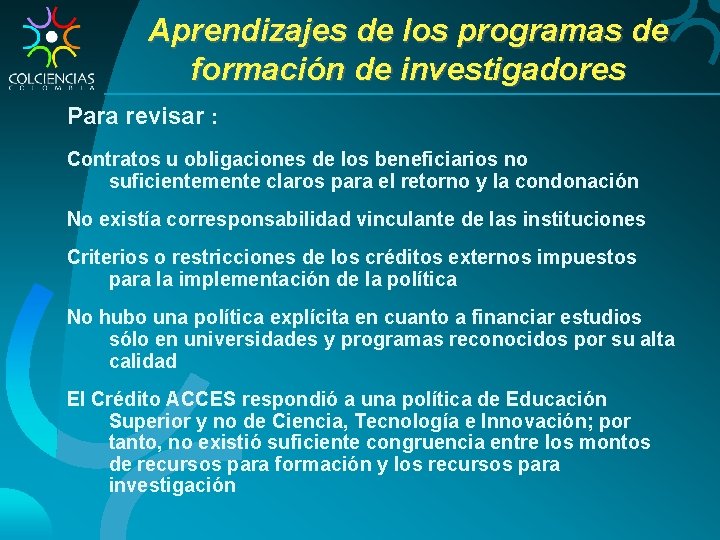 COLCIENCIAS
COLOMBIA

Aprendizajes de los programas de formación de investigadores

Para revisar :

Contratos u obligaciones de los beneficiarios no suficientemente claros para el retorno y la condonación

No existía corresponsabilidad vinculante de las instituciones

Criterios o restricciones de los créditos externos impuestos para la implementación de la política

No hubo una política explícita en cuanto a financiar estudios sólo en universidades y programas reconocidos por su alta calidad

El Crédito ACCES respondió a una política de Educación Superior y no de Ciencia, Tecnología e Innovación; por tanto, no existió suficiente congruencia entre los montos de recursos para formación y los recursos para investigación